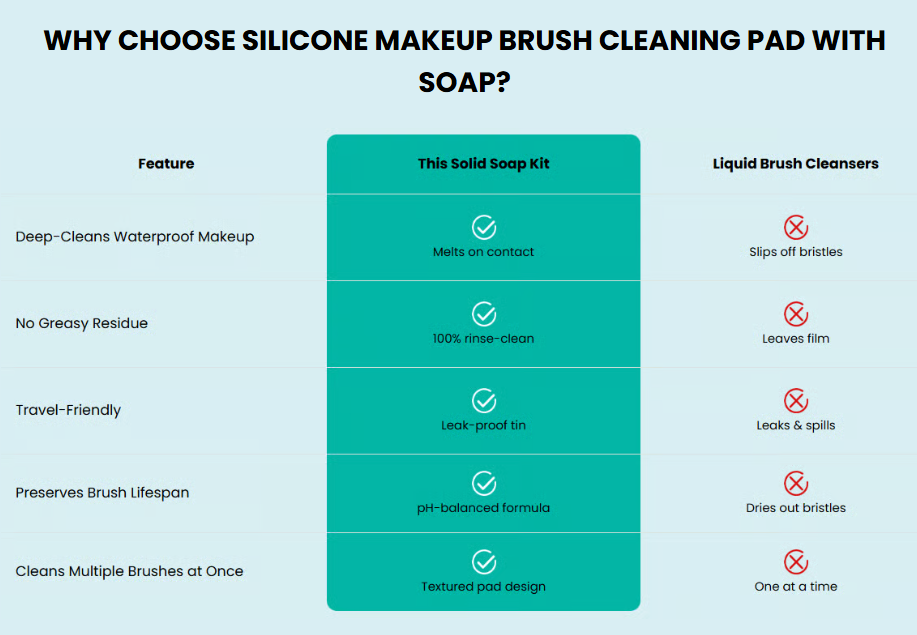 WHY CHOOSE SILICONE MAKEUP BRUSH CLEANING PAD WITH SOAP?

| Feature | This Solid Soap Kit | Liquid Brush Cleansers |
|---|---|---|
| Deep-Cleans Waterproof Makeup | Melts on contact | Slips off bristles |
| No Greasy Residue | 100% rinse-clean | Leaves film |
| Travel-Friendly | Leak-proof tin | Leaks & spills |
| Preserves Brush Lifespan | pH-balanced formula | Dries out bristles |
| Cleans Multiple Brushes at Once | Textured pad design | One at a time |